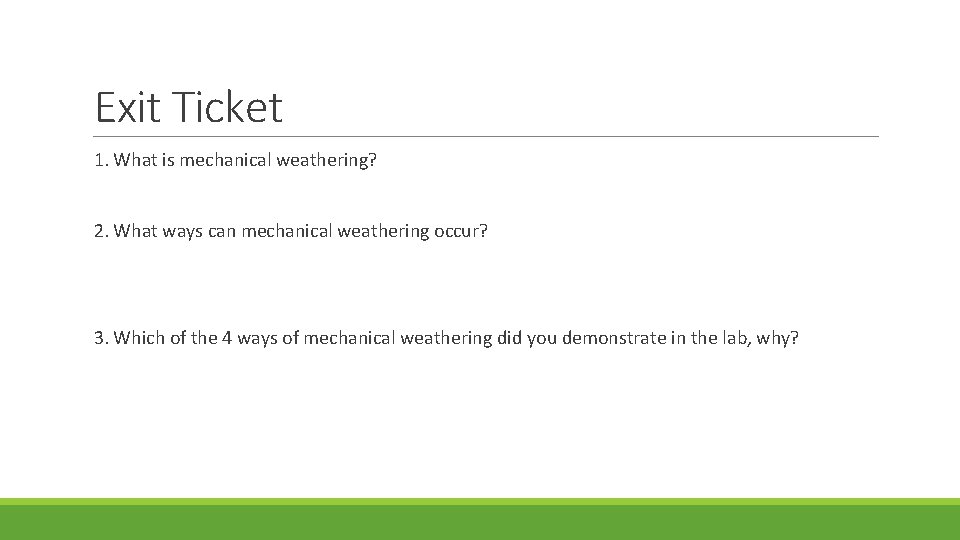 Exit Ticket

1. What is mechanical weathering?

2. What ways can mechanical weathering occur?

3. Which of the 4 ways of mechanical weathering did you demonstrate in the lab, why?